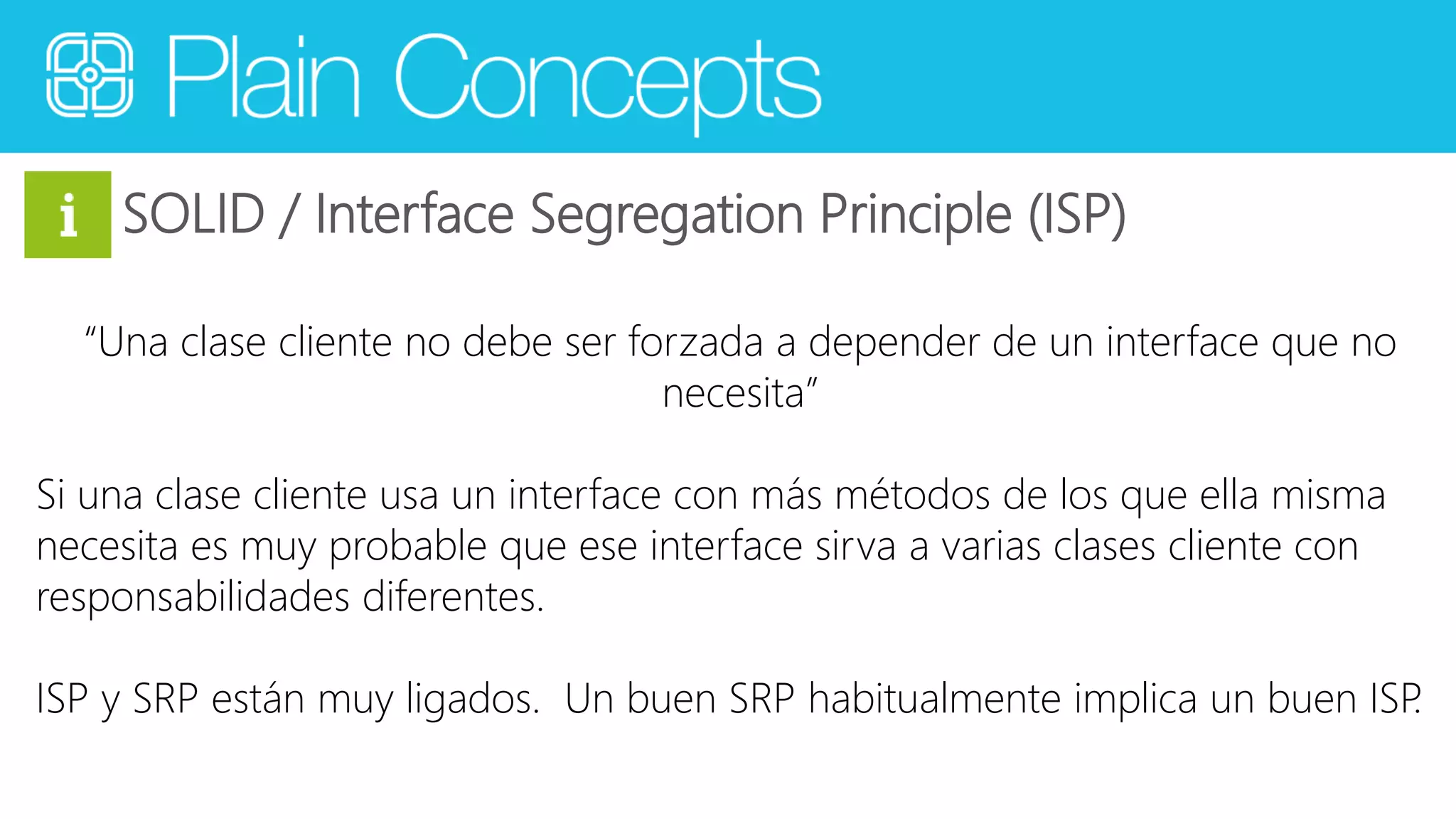 Plain Concepts

i SOLID / Interface Segregation Principle (ISP)

“Una clase cliente no debe ser forzada a depender de un interface que no necesita”

Si una clase cliente usa un interface con más métodos de los que ella misma necesita es muy probable que ese interface sirva a varias clases cliente con responsabilidades diferentes.

ISP y SRP están muy ligados. Un buen SRP habitualmente implica un buen ISP.